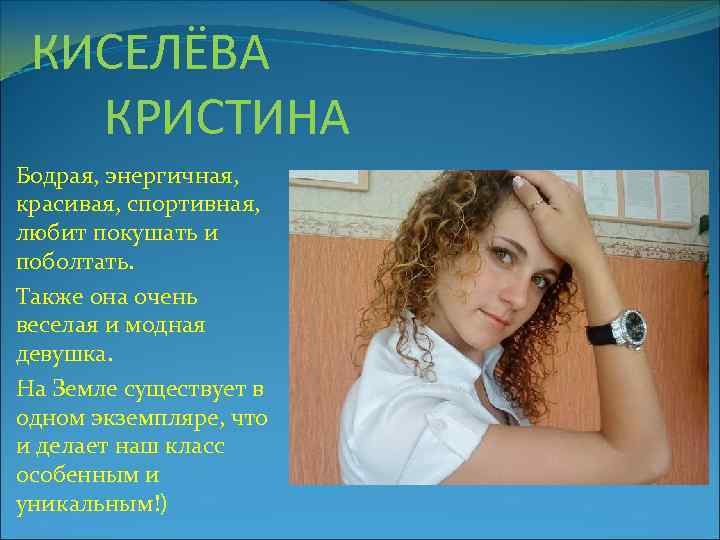 КИСЕЛЁВА КРИСТИНА

Бодрая, энергичная, красивая, спортивная, любит покушать и поболтать.

Также она очень веселая и модная девушка.

На Земле существует в одном экземпляре, что и делает наш класс особенным и уникальным!)